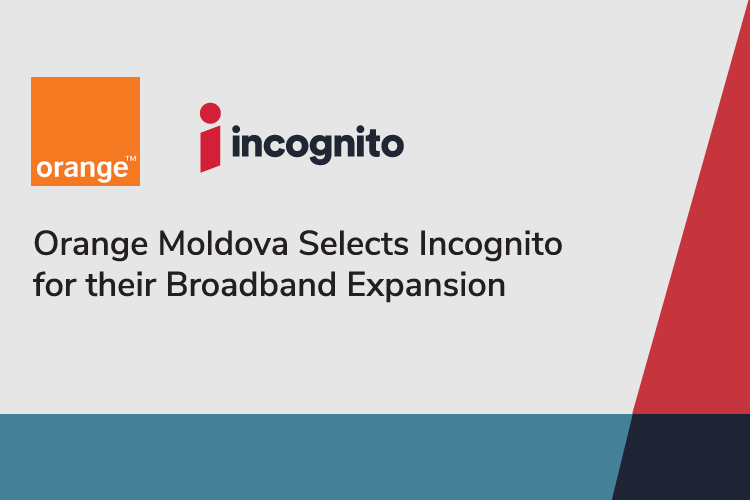 orange™

incognito

Orange Moldova Selects Incognito for their Broadband Expansion